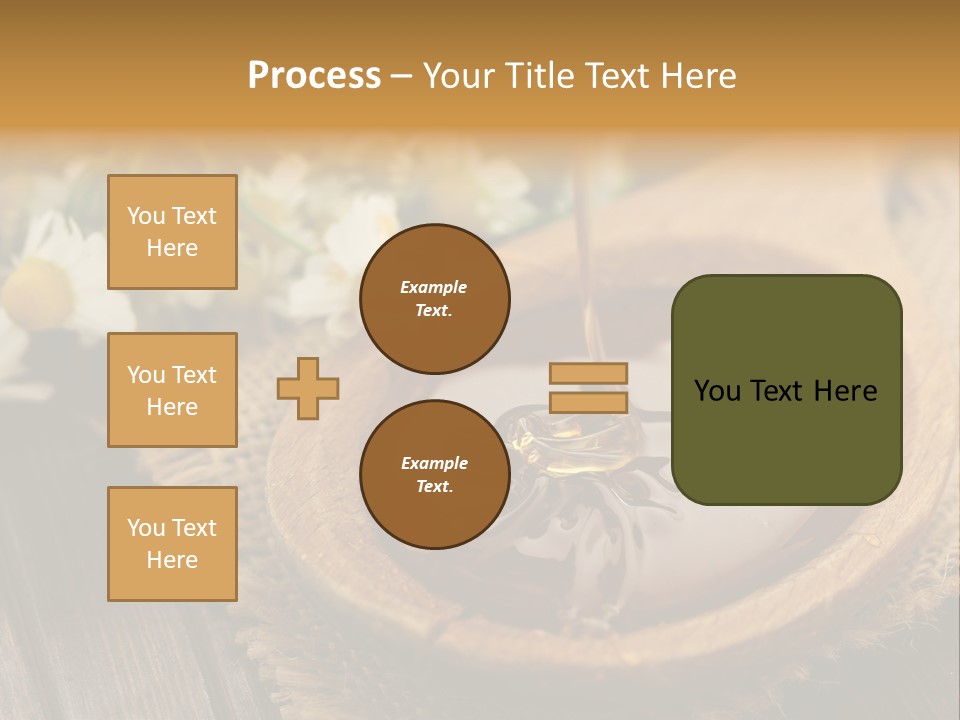 Process – Your Title Text Here

You Text Here

You Text Here

You Text Here

Example Text.

Example Text.

You Text Here